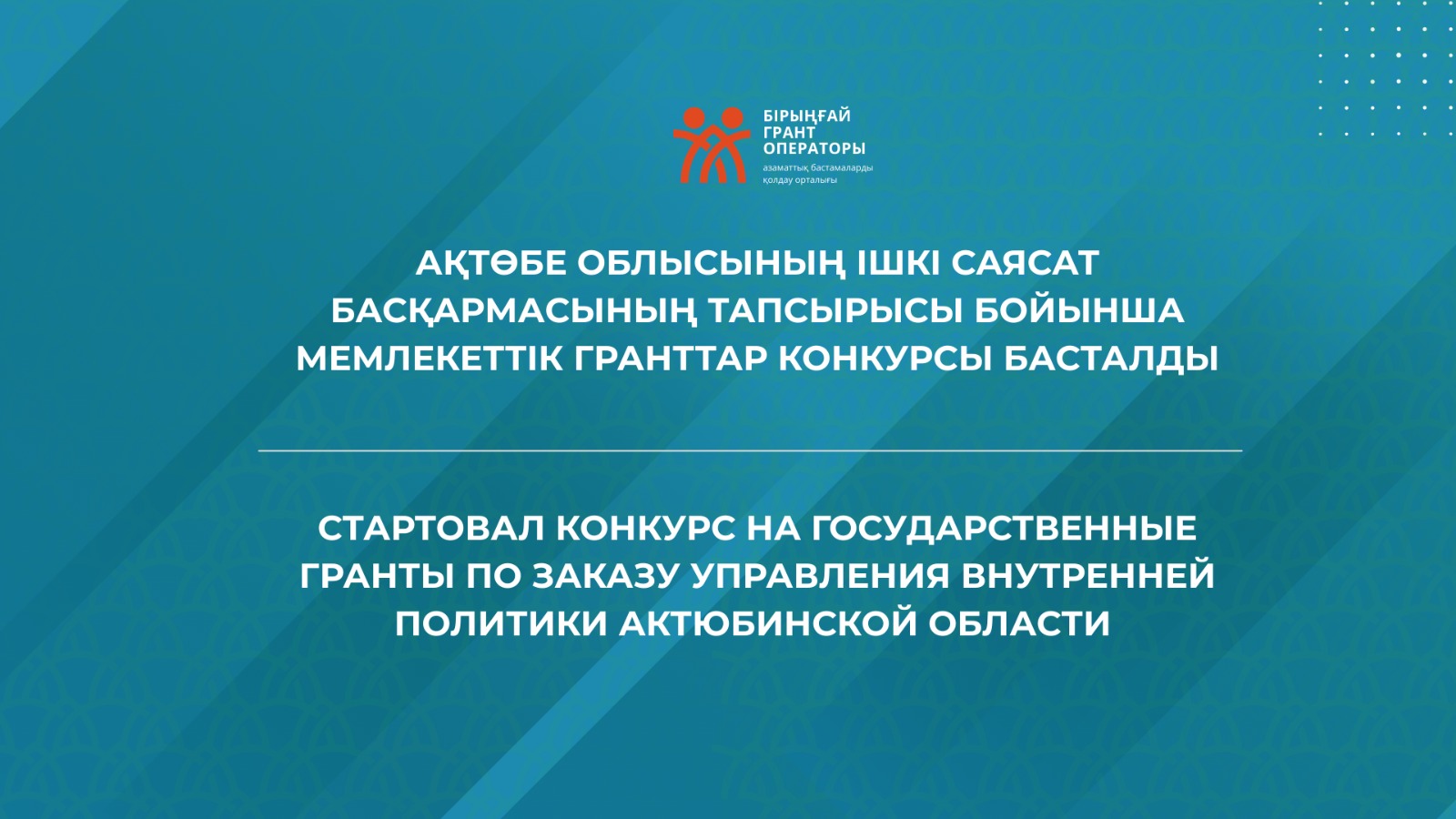 БІРЫҢҒАЙ ГРАНТ ОПЕРАТОРЫ
азаматтық бастамаларды қолдау орталығы

АҚТӨБЕ ОБЛЫСЫНЫҢ ІШКІ САЯСАТ БАСҚАРМАСЫНЫҢ ТАПСЫРЫСЫ БОЙЫНША МЕМЛЕКЕТТІК ГРАНТТАР КОНКУРСЫ БАСТАЛДЫ

СТАРТОВАЛ КОНКУРС НА ГОСУДАРСТВЕННЫЕ ГРАНТЫ ПО ЗАКАЗУ УПРАВЛЕНИЯ ВНУТРЕННЕЙ ПОЛИТИКИ АКТЮБИНСКОЙ ОБЛАСТИ